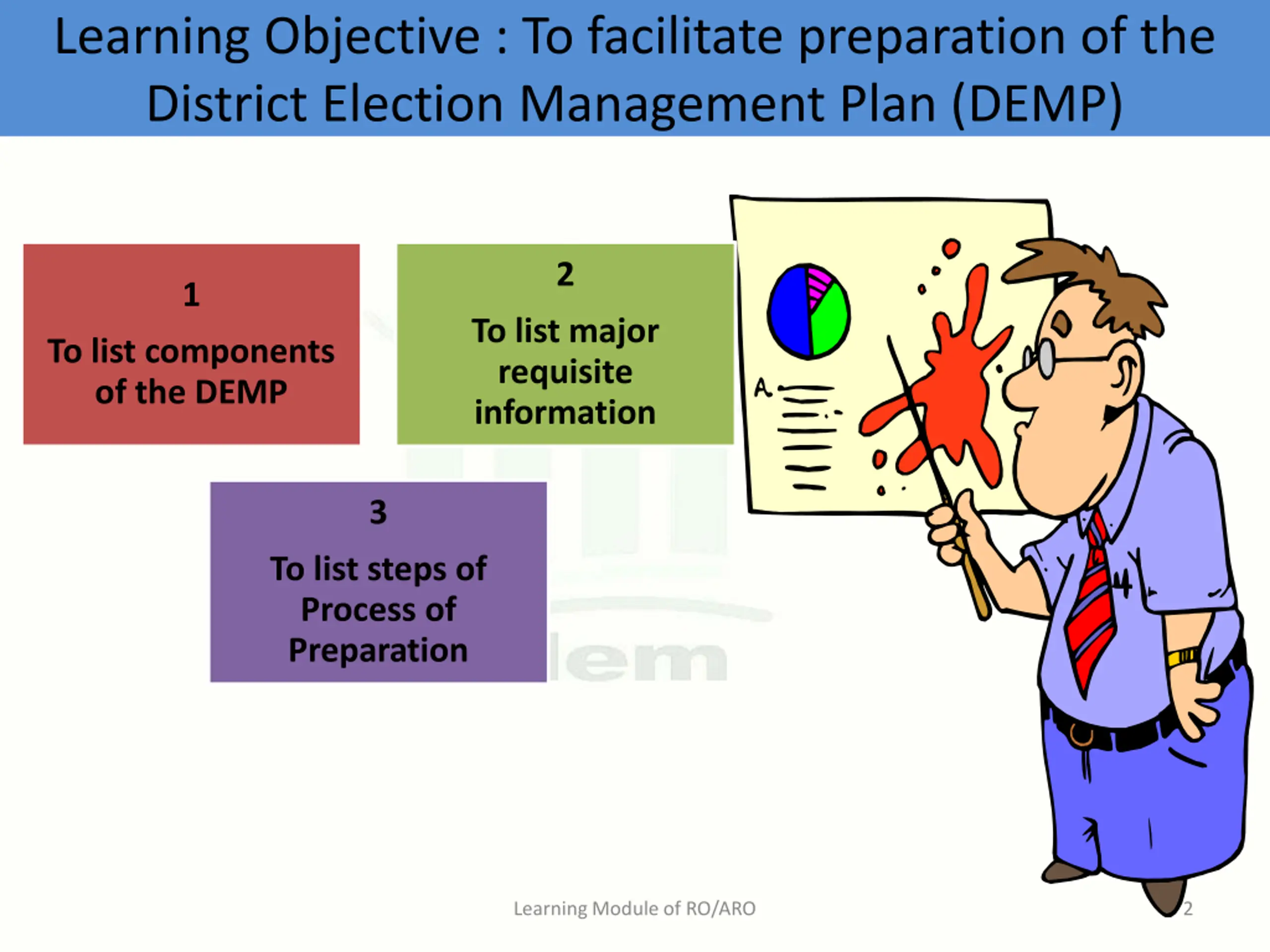 Learning Objective : To facilitate preparation of the District Election Management Plan (DEMP)

1

To list components of the DEMP

2

To list major requisite information

3

To list steps of Process of Preparation

A.

Learning Module of RO/ARO

2